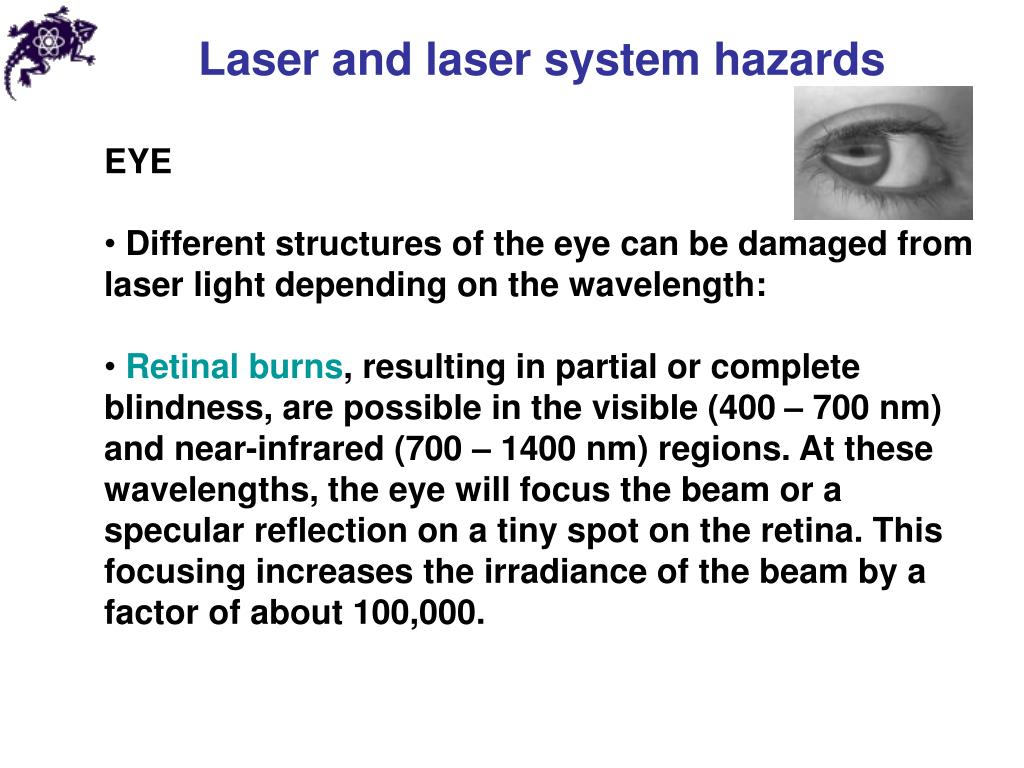 Laser and laser system hazards

EYE

• Different structures of the eye can be damaged from laser light depending on the wavelength:

• Retinal burns, resulting in partial or complete blindness, are possible in the visible (400 – 700 nm) and near-infrared (700 – 1400 nm) regions. At these wavelengths, the eye will focus the beam or a specular reflection on a tiny spot on the retina. This focusing increases the irradiance of the beam by a factor of about 100,000.